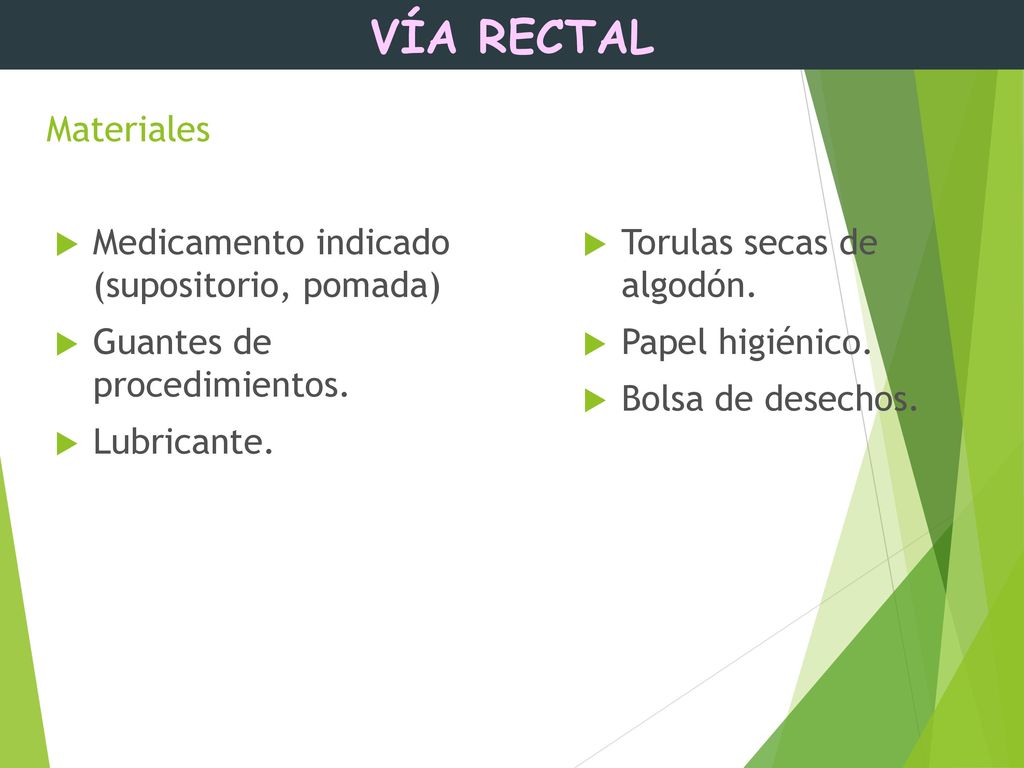 VÍA RECTAL

Materiales

Medicamento indicado (supositorio, pomada)

Guantes de procedimientos.

Lubricante.

Torulas secas de algodón.

Papel higiénico.

Bolsa de desechos.